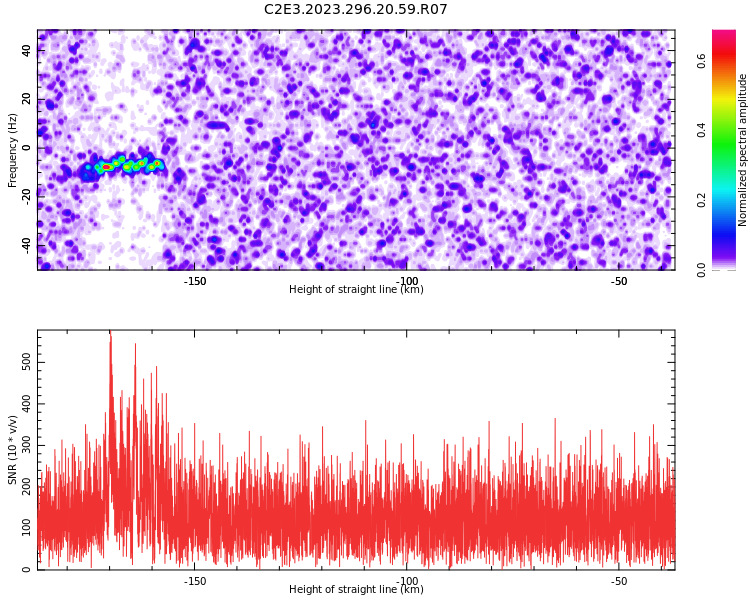 C2E3.2023.296.20.59.R07

Frequency (Hz)
40
20
0
-20
-40
-150
-100
-50
Height of straight line (km)

Normalized spectral amplitude
0.0
0.2
0.4
0.6

SNR (10 * v/v)
500
400
300
200
100
0
-150
-100
-50
Height of straight line (km)